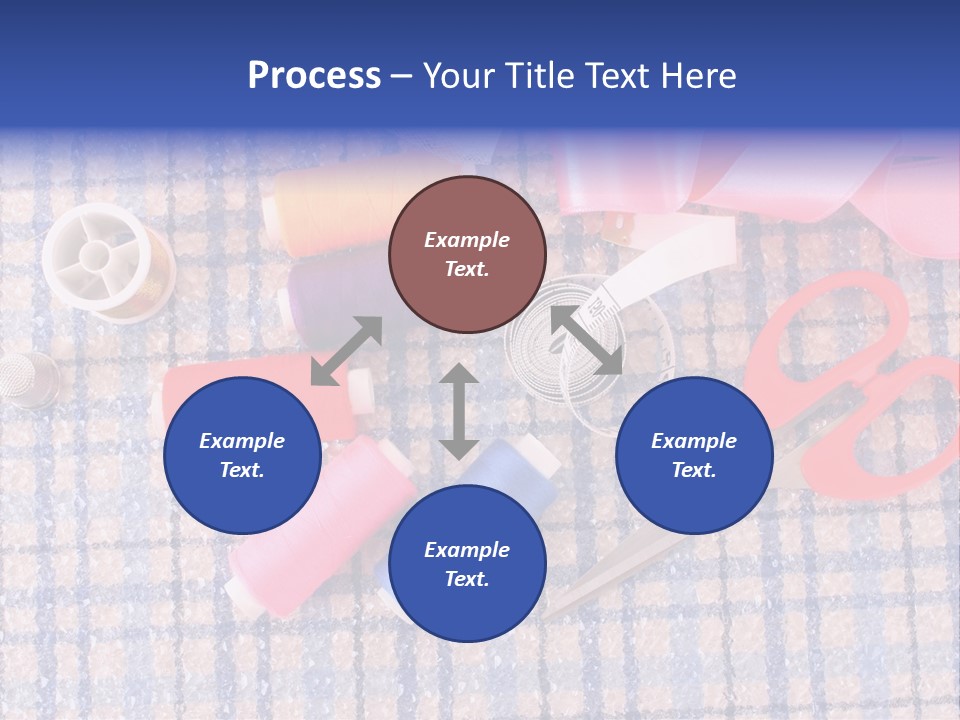 Process – Your Title Text Here

Example Text.

Example Text.

Example Text.

Example Text.